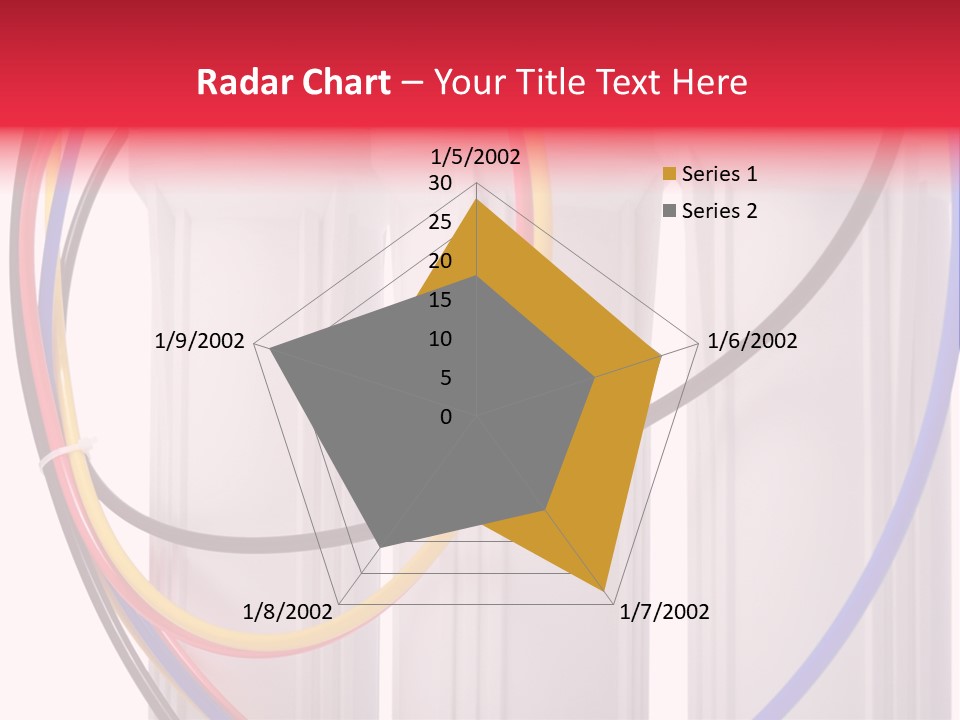 Radar Chart – Your Title Text Here

1/5/2002
30
25
20
15
10
5
0
1/6/2002
1/7/2002
1/8/2002
1/9/2002

Series 1
Series 2